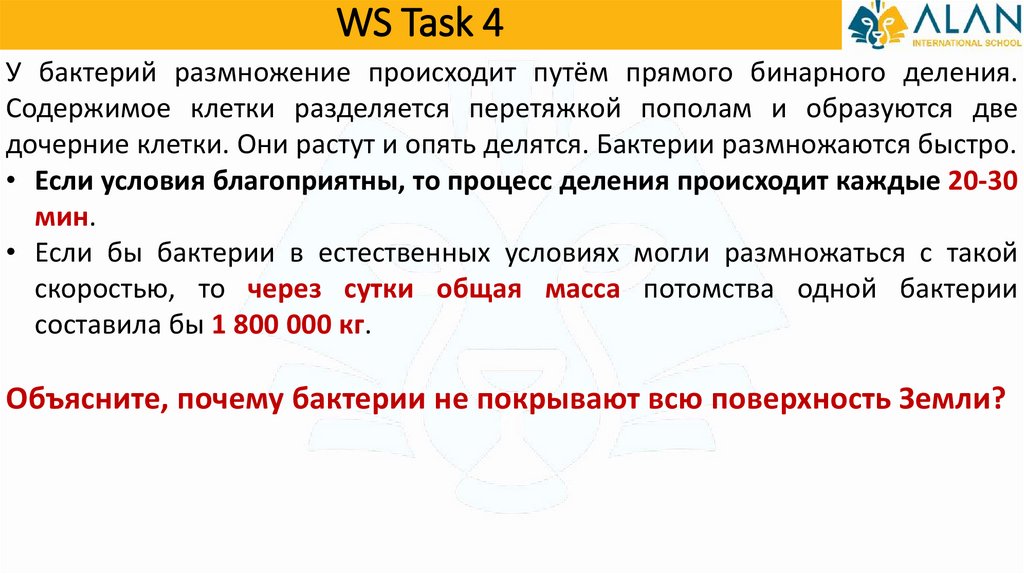 WS Task 4

ALAN
INTERNATIONAL SCHOOL

У бактерий размножение происходит путём прямого бинарного деления. Содержимое клетки разделяется перетяжкой пополам и образуются две дочерние клетки. Они растут и опять делятся. Бактерии размножаются быстро.

• Если условия благоприятны, то процесс деления происходит каждые 20-30 мин.
• Если бы бактерии в естественных условиях могли размножаться с такой скоростью, то через сутки общая масса потомства одной бактерии составила бы 1 800 000 кг.

Объясните, почему бактерии не покрывают всю поверхность Земли?